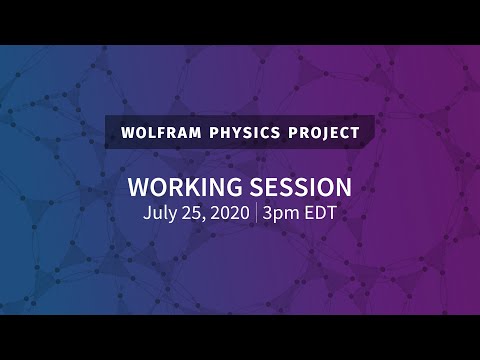 WOLFRAM PHYSICS PROJECT

WORKING SESSION
July 25, 2020 | 3pm EDT